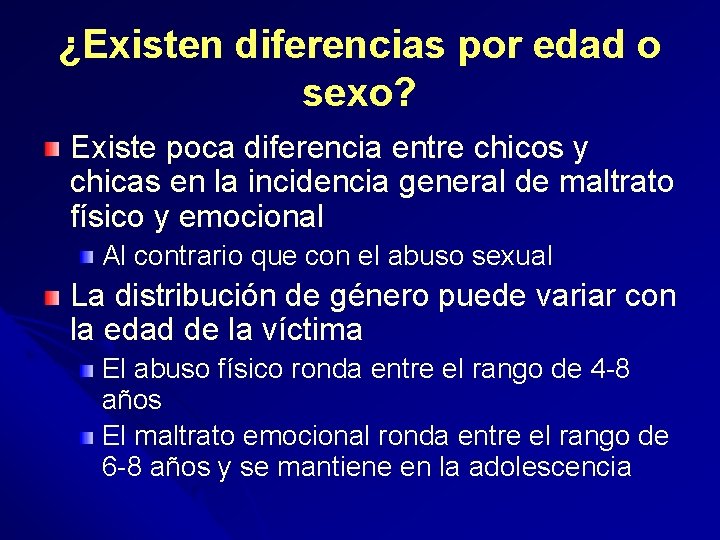 ¿Existen diferencias por edad o sexo?

Existe poca diferencia entre chicos y chicas en la incidencia general de maltrato físico y emocional

Al contrario que con el abuso sexual

La distribución de género puede variar con la edad de la víctima

El abuso físico ronda entre el rango de 4-8 años

El maltrato emocional ronda entre el rango de 6-8 años y se mantiene en la adolescencia